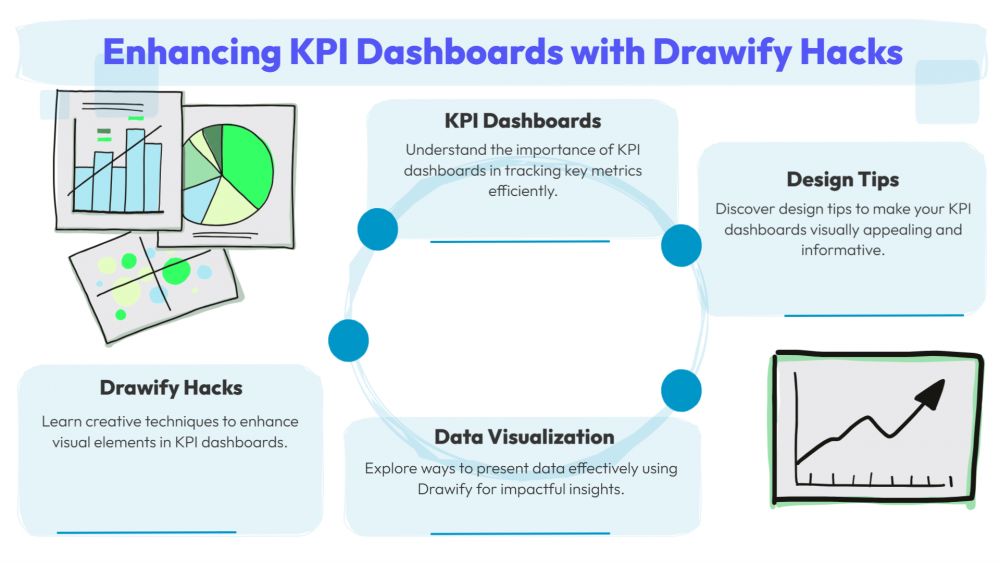 Enhancing KPI Dashboards with Drawify Hacks

KPI Dashboards

Understand the importance of KPI dashboards in tracking key metrics efficiently.

Design Tips

Discover design tips to make your KPI dashboards visually appealing and informative.

Drawify Hacks

Learn creative techniques to enhance visual elements in KPI dashboards.

Data Visualization

Explore ways to present data effectively using Drawify for impactful insights.